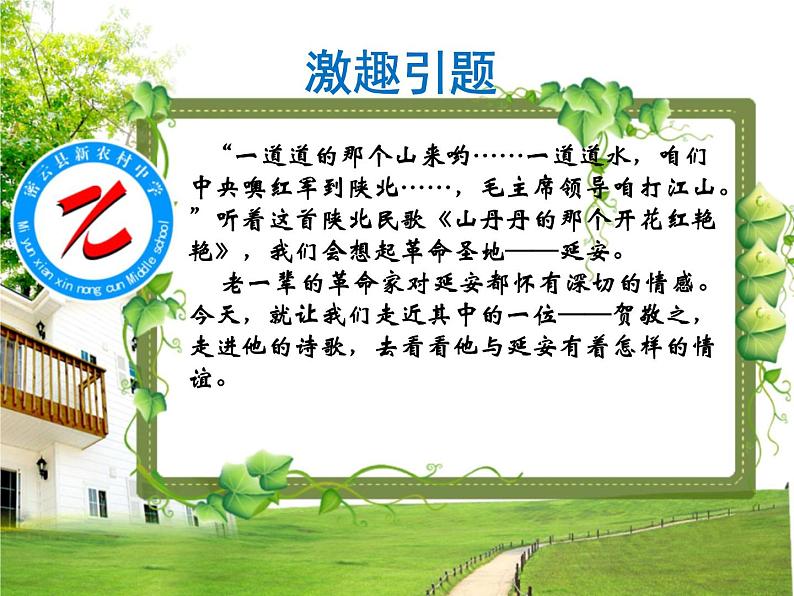 激趣引题

密云县新农村中学

Mi yun xian xin nong cun Middle school

“一道道的那个山来哟……一道道水，咱们中央噢红军到陕北……，毛主席领导咱打江山。”听着这首陕北民歌《山丹丹的那个开花红艳艳》，我们会想起革命圣地——延安。

老一辈的革命家对延安都怀有深切的情感。今天，就让我们走近其中的一位——贺敬之，走进他的诗歌，去看看他与延安有着怎样的情谊。